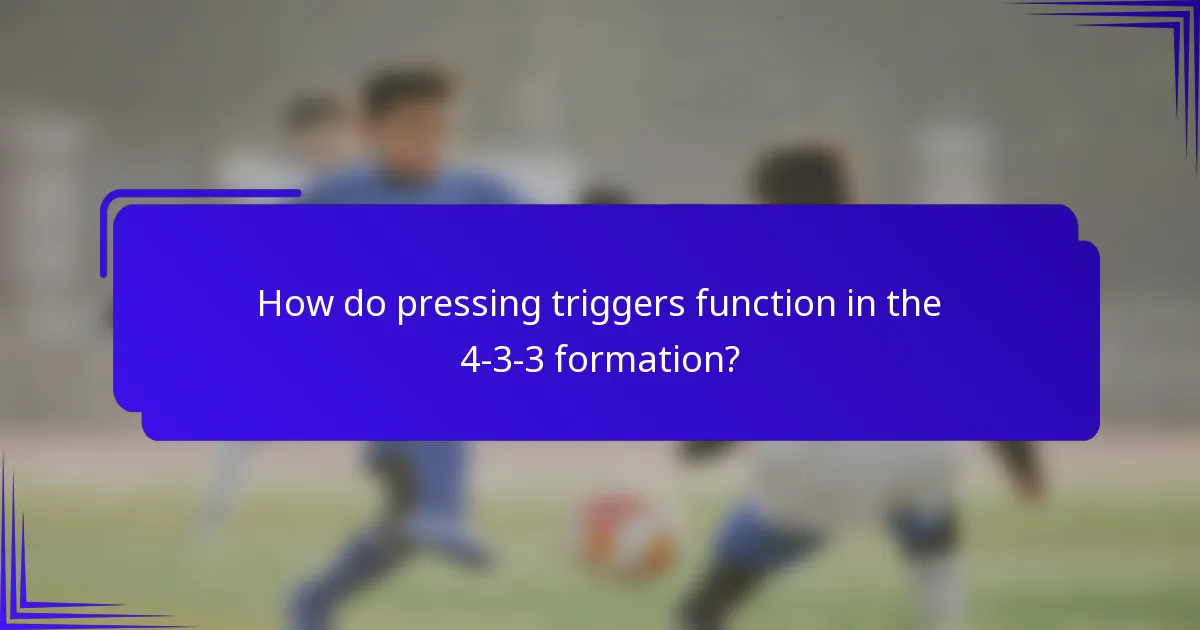 How do pressing triggers function in the 4-3-3 formation?